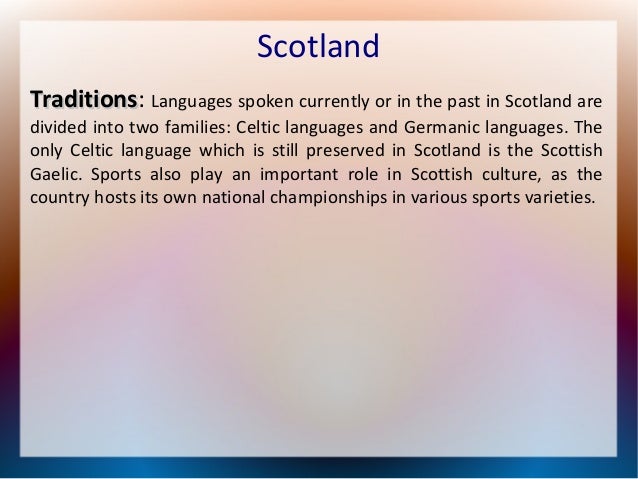 Scotland

Traditions: Languages spoken currently or in the past in Scotland are divided into two families: Celtic languages and Germanic languages. The only Celtic language which is still preserved in Scotland is the Scottish Gaelic. Sports also play an important role in Scottish culture, as the country hosts its own national championships in various sports varieties.